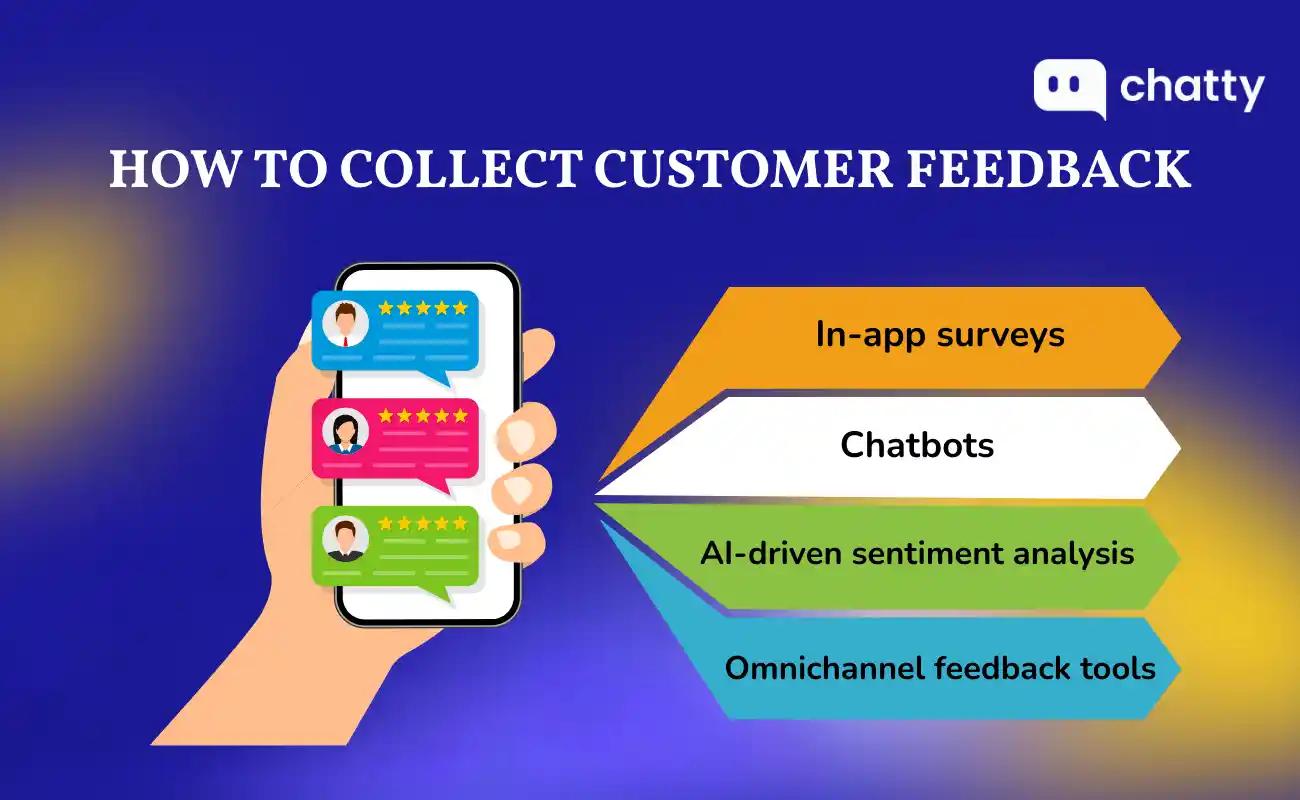 chatty

HOW TO COLLECT CUSTOMER FEEDBACK

In-app surveys

Chatbots

AI-driven sentiment analysis

Omnichannel feedback tools